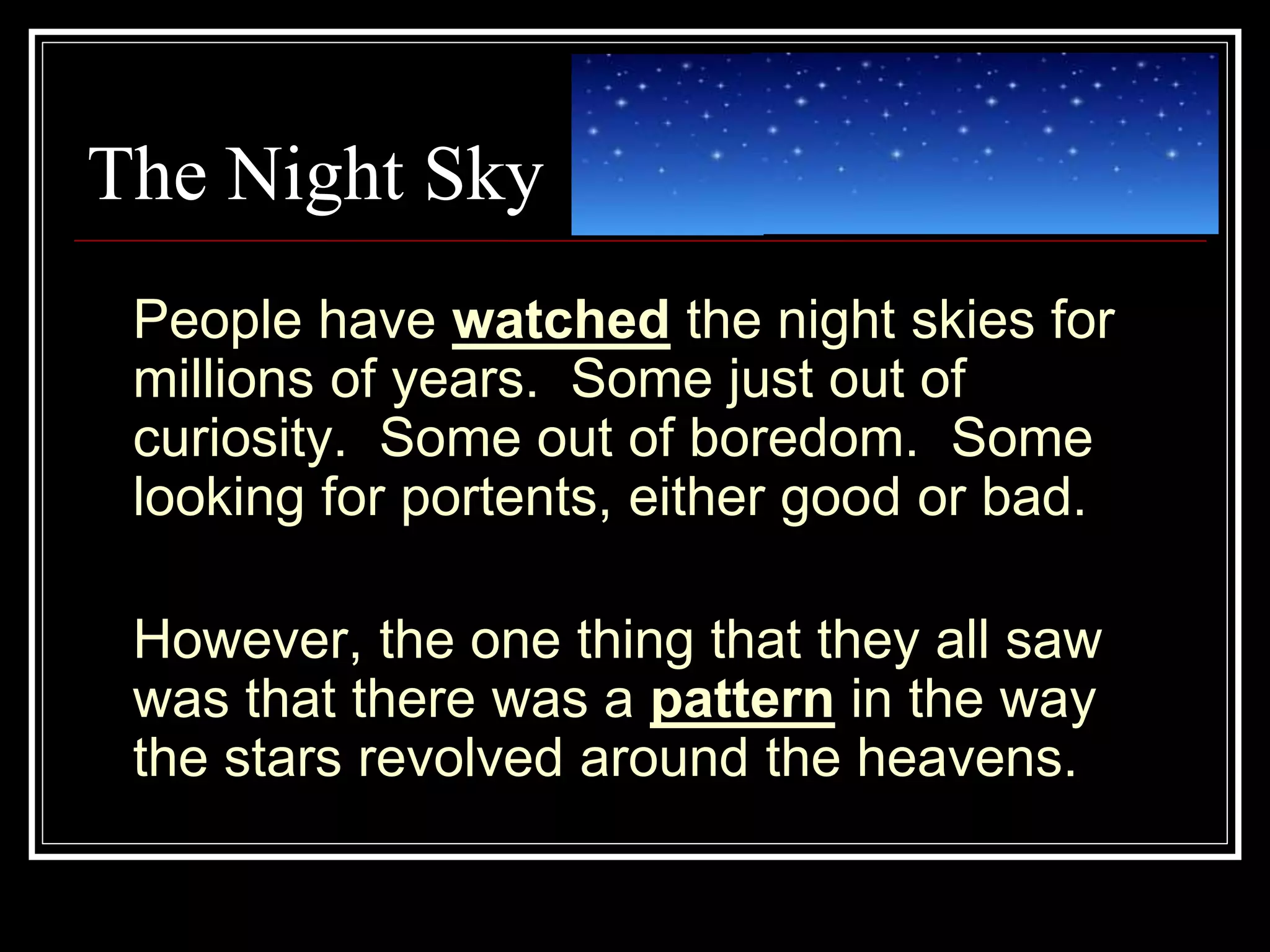 The Night Sky

People have watched the night skies for millions of years. Some just out of curiosity. Some out of boredom. Some looking for portents, either good or bad.

However, the one thing that they all saw was that there was a pattern in the way the stars revolved around the heavens.